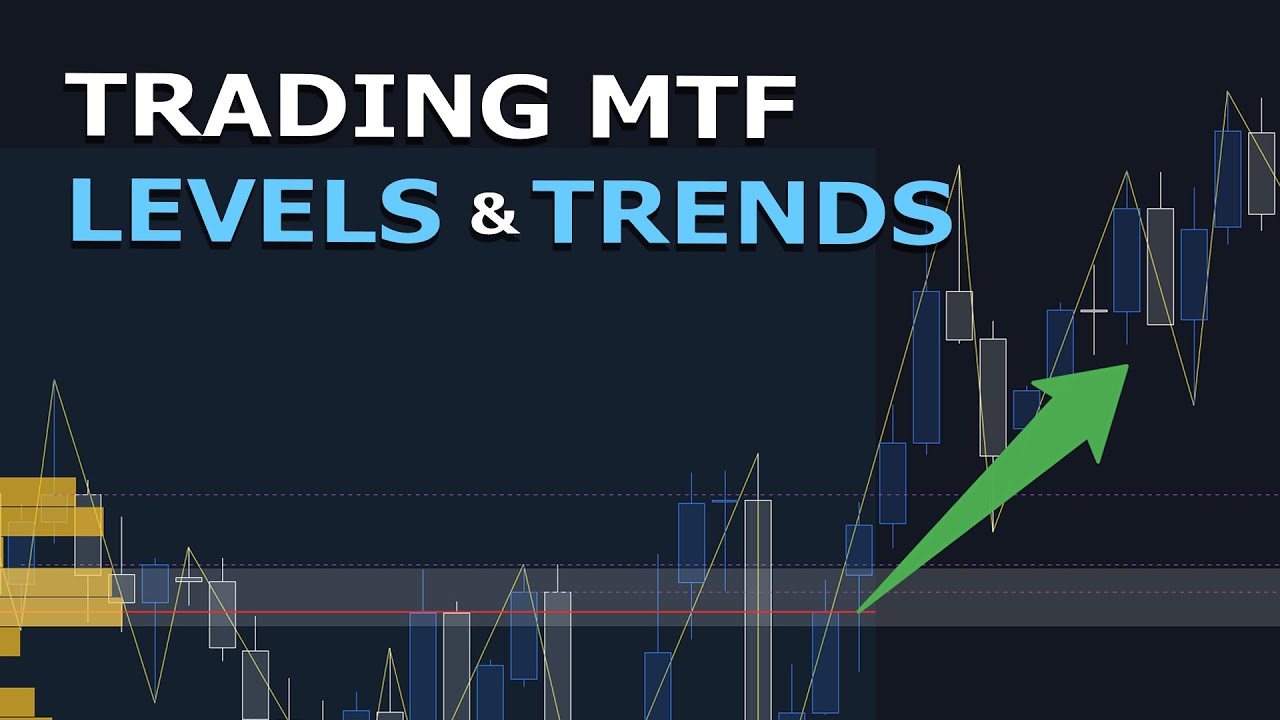 TRADING MTF
LEVELS & TRENDS